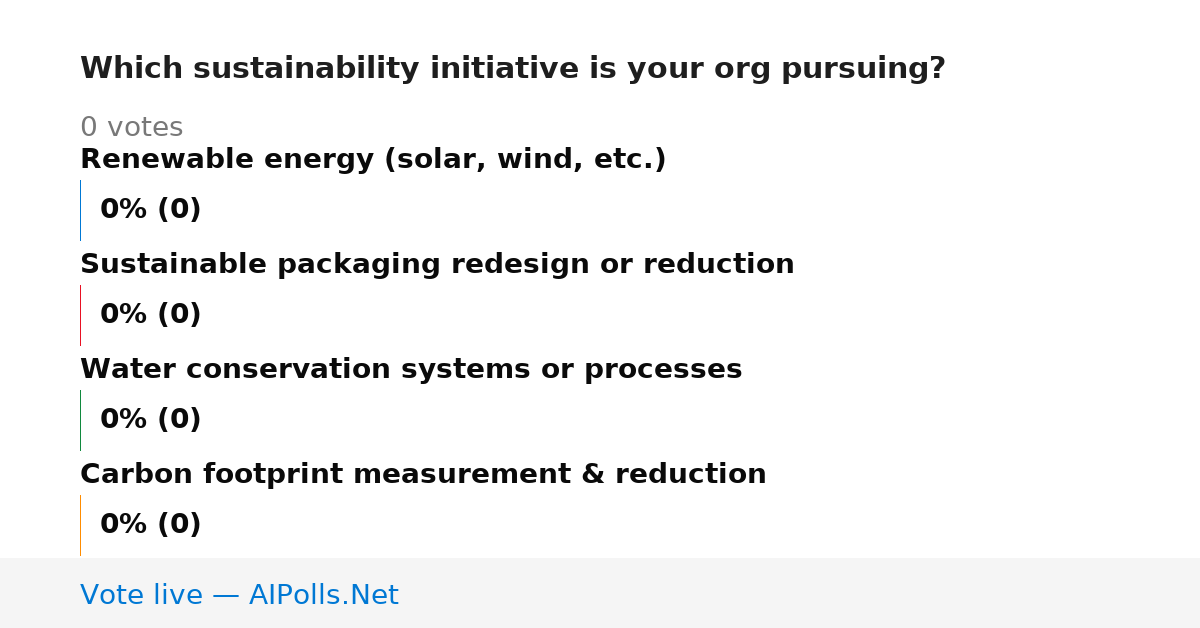 Which sustainability initiative is your org pursuing?

0 votes

Renewable energy (solar, wind, etc.)

0% (0)

Sustainable packaging redesign or reduction

0% (0)

Water conservation systems or processes

0% (0)

Carbon footprint measurement & reduction

0% (0)

Vote live — AIPolls.Net